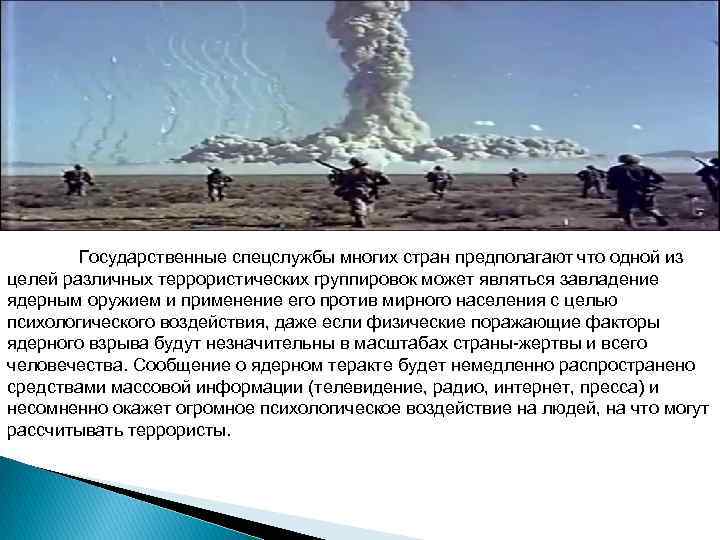 Государственные спецслужбы многих стран предполагают что одной из целей различных террористических группировок может являться завладение ядерным оружием и применение его против мирного населения с целью психологического воздействия, даже если физические поражающие факторы ядерного взрыва будут незначительны в масштабах страны-жертвы и всего человечества. Сообщение о ядерном теракте будет немедленно распространено средствами массовой информации (телевидение, радио, интернет, пресса) и несомненно окажет огромное психологическое воздействие на людей, на что могут рассчитывать террористы.